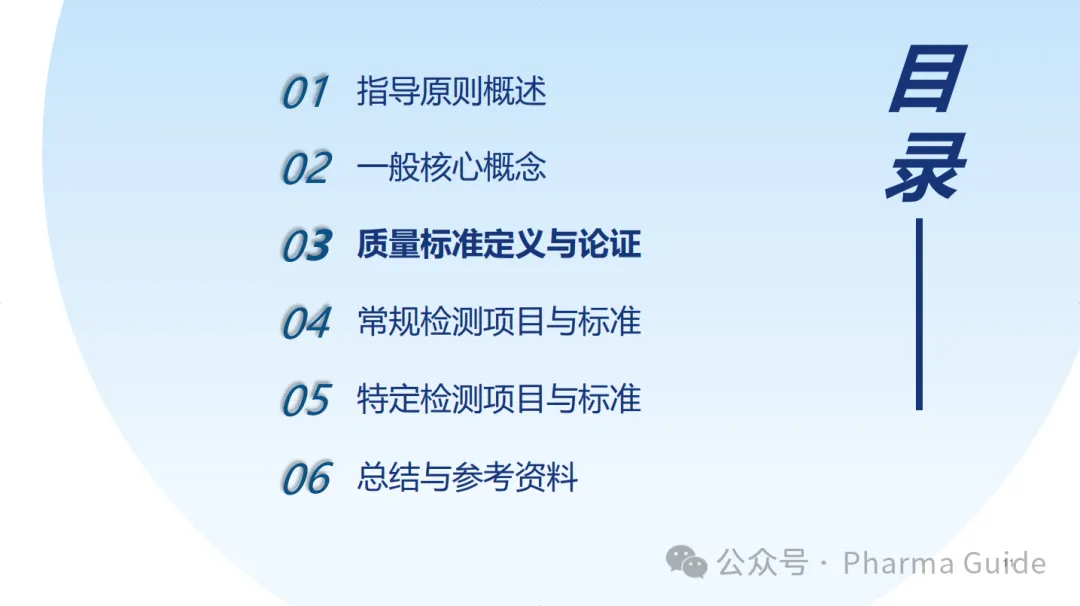 目录

01 指导原则概述

02 一般核心概念

03 质量标准定义与论证

04 常规检测项目与标准

05 特定检测项目与标准

06 总结与参考资料

公众号 · Pharma Guide